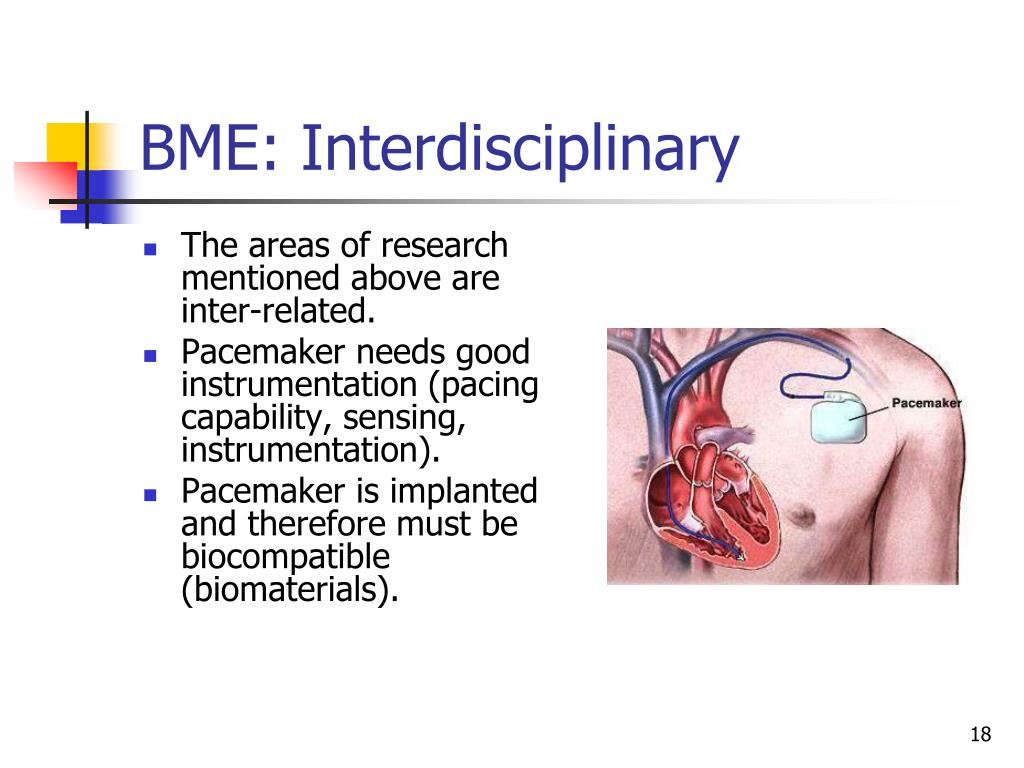 BME: Interdisciplinary

- The areas of research mentioned above are inter-related.
- Pacemaker needs good instrumentation (pacing capability, sensing, instrumentation).
- Pacemaker is implanted and therefore must be biocompatible (biomaterials).

Pacemaker

18